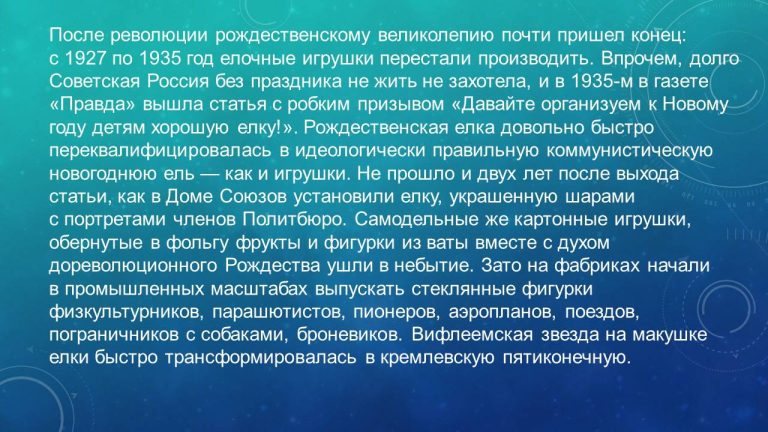 После революции рождественскому великолепию почти пришел конец: с 1927 по 1935 год елочные игрушки перестали производить. Впрочем, долго Советская Россия без праздника не жить не захотела, и в 1935-м в газете «Правда» вышла статья с робким призывом «Давайте организуем к Новому году детям хорошую елку!». Рождественская елка довольно быстро переквалифицировалась в идеологически правильную коммунистическую новогоднюю ель — как и игрушки. Не прошло и двух лет после выхода статьи, как в Доме Союзов установили елку, украшенную шарами с портретами членов Политбюро. Самодельные же картонные игрушки, обернутые в фольгу фрукты и фигурки из ваты вместе с духом дореволюционного Рождества ушли в небытие. Зато на фабриках начали в промышленных масштабах выпускать стеклянные фигурки физкультурников, парашютистов, пионеров, аэропланов, поездов, пограничников с собаками, броневиков. Вифлеемская звезда на макушке елки быстро трансформировалась в кремлевскую пятиконечную.